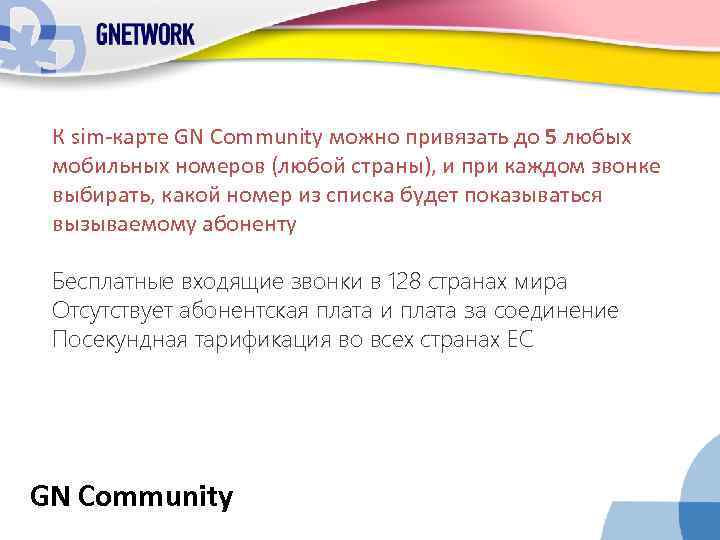 GNETWORK

К sim-карте GN Community можно привязать до 5 любых мобильных номеров (любой страны), и при каждом звонке выбирать, какой номер из списка будет показываться вызываемому абоненту

Бесплатные входящие звонки в 128 странах мира
Отсутствует абонентская плата и плата за соединение
Посекундная тарификация во всех странах ЕС

GN Community